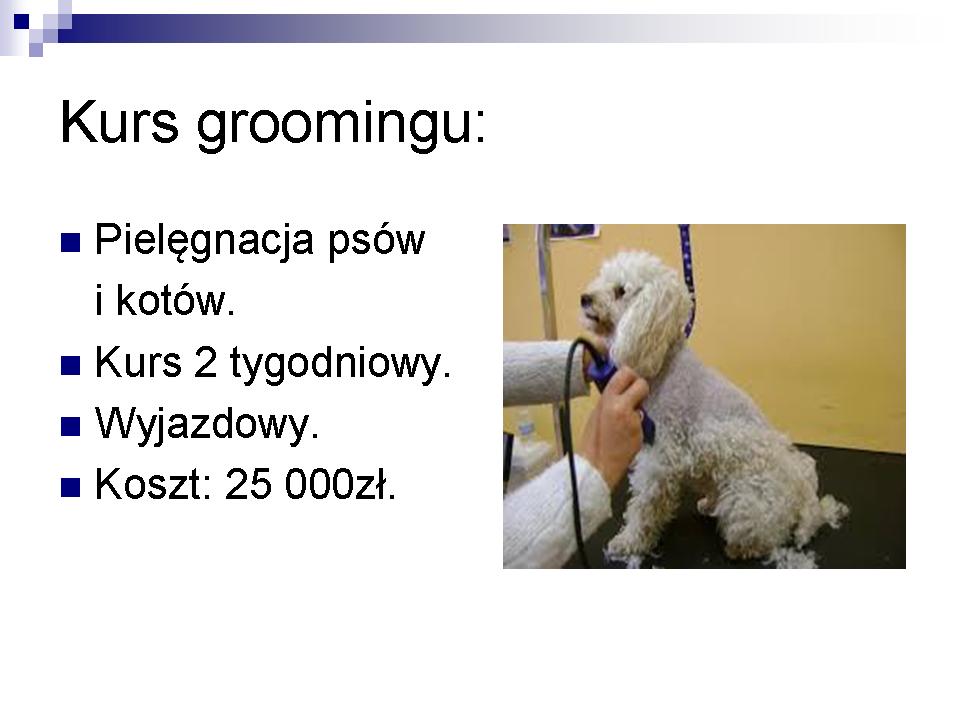 Kurs groomingu:

■ Pielęgnacja psów i kotów.
■ Kurs 2 tygodniowy.
■ Wyjazdowy.
■ Koszt: 25 000zł.